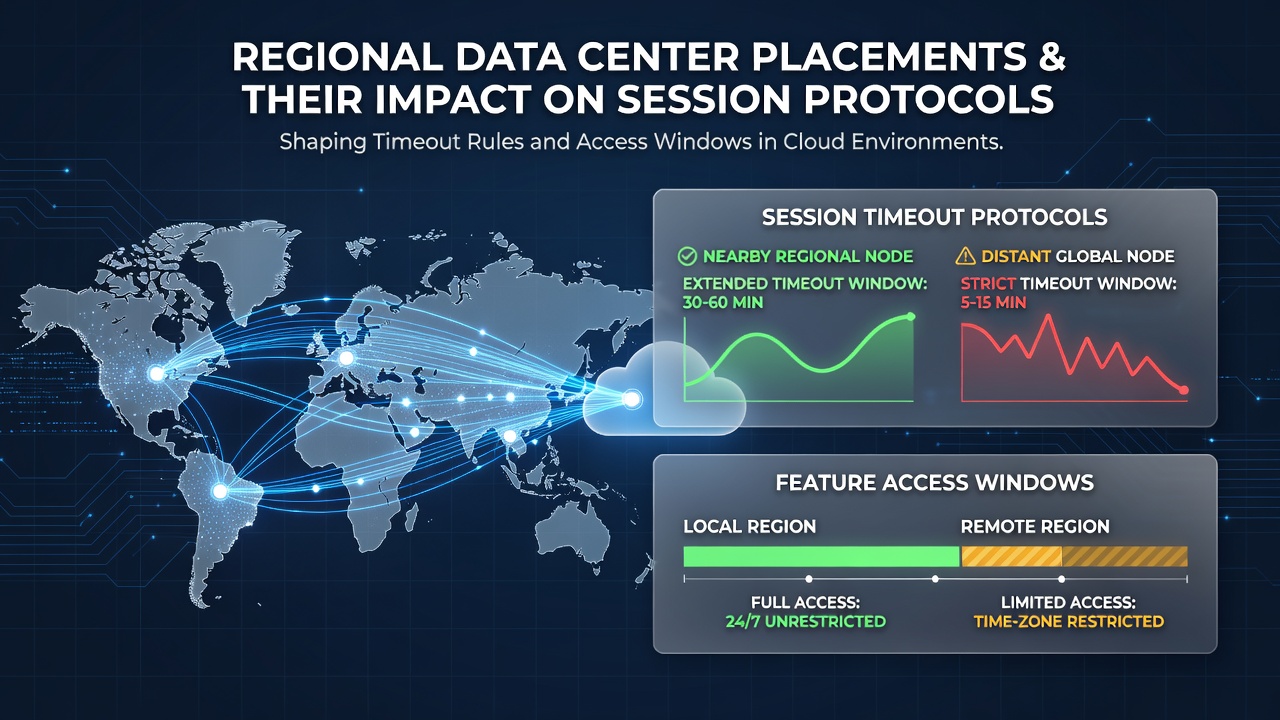 REGIONAL DATA CENTER PLACEMENTS & THEIR IMPACT ON SESSION PROTOCOLS

Shaping Timeout Rules and Access Windows in Cloud Environments.

SESSION TIMEOUT PROTOCOLS

NEARBY REGIONAL NODE

EXTENDED TIMEOUT WINDOW: 30-60 MIN

DISTANT GLOBAL NODE

STRICT TIMEOUT WINDOW: 5-15 MIN

FEATURE ACCESS WINDOWS

LOCAL REGION

REMOTE REGION

FULL ACCESS: 24/7 UNRESTRICTED

LIMITED ACCESS: TIME-ZONE RESTRICTED